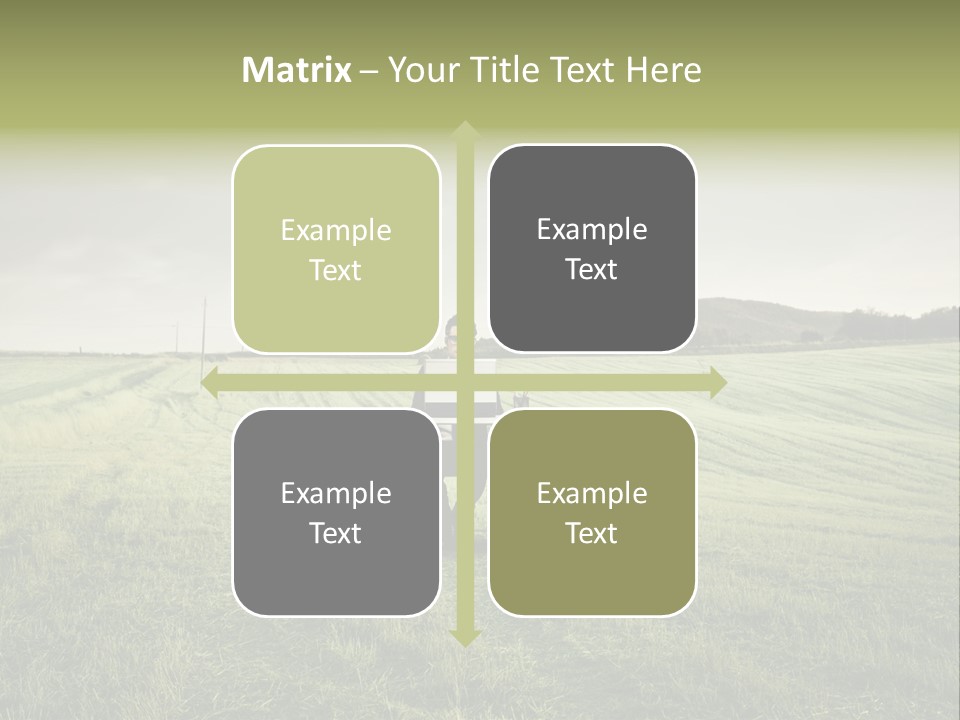 Matrix – Your Title Text Here

Example Text

Example Text

Example Text

Example Text